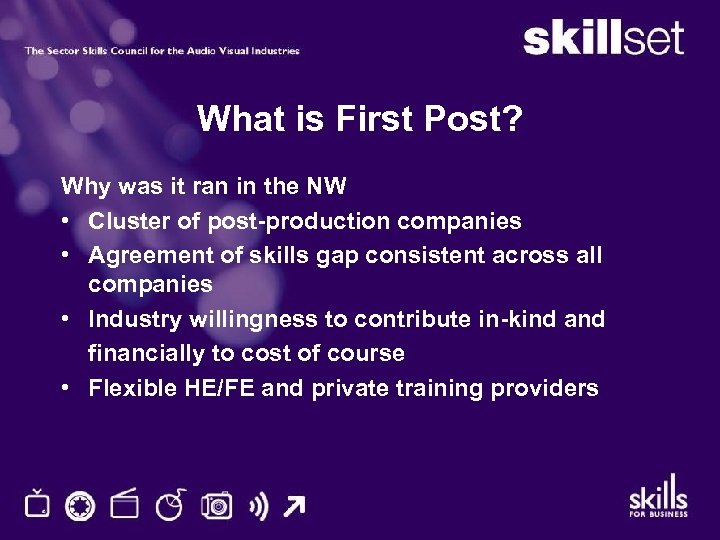 The Sector Skills Council for the Audio Visual Industries

skillset

What is First Post?

Why was it ran in the NW
• Cluster of post-production companies
• Agreement of skills gap consistent across all companies
• Industry willingness to contribute in-kind and financially to cost of course
• Flexible HE/FE and private training providers

skills FOR BUSINESS